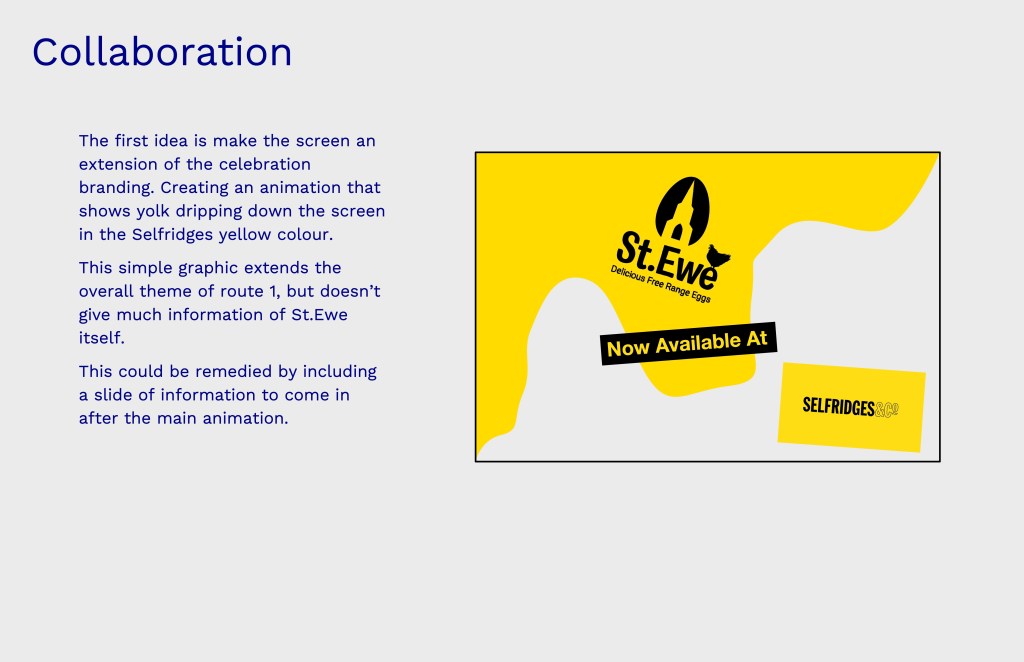 Collaboration

The first idea is make the screen an extension of the celebration branding. Creating an animation that shows yolk dripping down the screen in the Selfridges yellow colour.

This simple graphic extends the overall theme of route 1, but doesn't give much information of St.Ewe itself.

This could be remedied by including a slide of information to come in after the main animation.

St.Ewe
Delicious Free Range Eggs

Now Available At

SELFRIDGES&Co